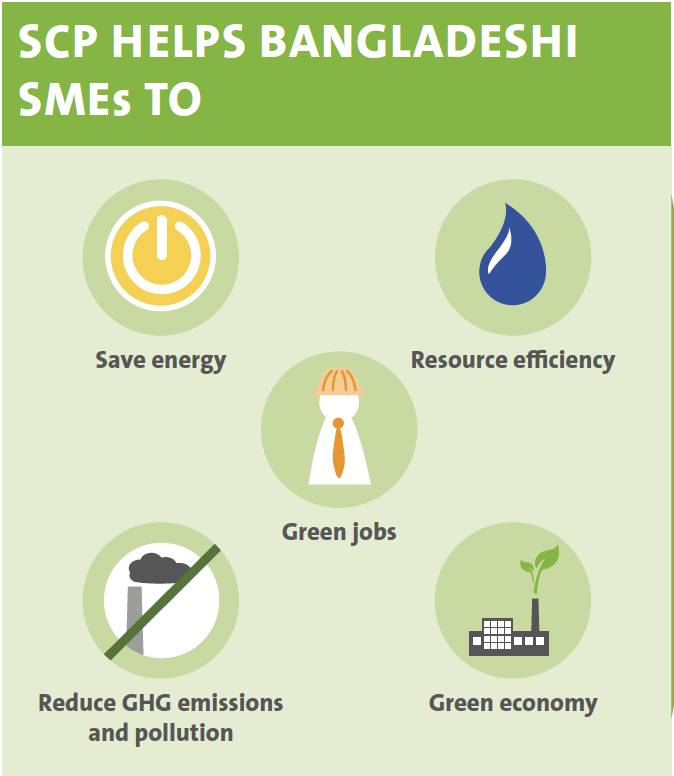 SCP HELPS BANGLADESHI SMEs TO

Save energy

Resource efficiency

Green jobs

Reduce GHG emissions and pollution

Green economy